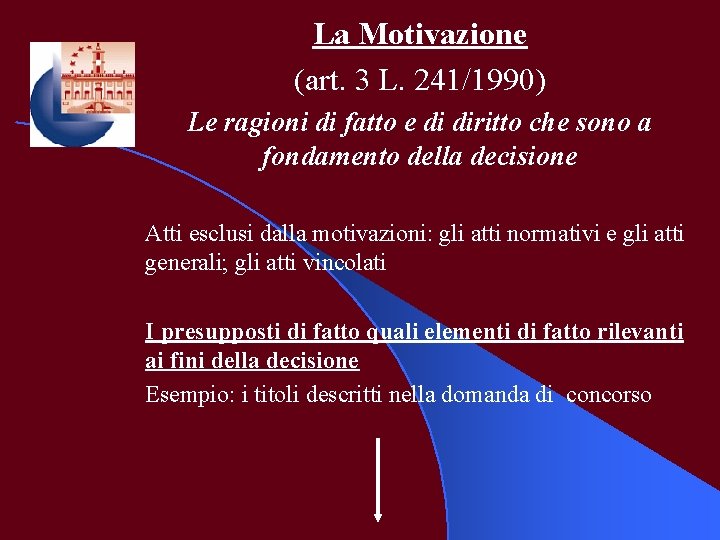 La Motivazione

(art. 3 L. 241/1990)

Le ragioni di fatto e di diritto che sono a fondamento della decisione

Atti esclusi dalla motivazioni: gli atti normativi e gli atti generali; gli atti vincolati

I presupposti di fatto quali elementi di fatto rilevanti ai fini della decisione

Esempio: i titoli descritti nella domanda di concorso